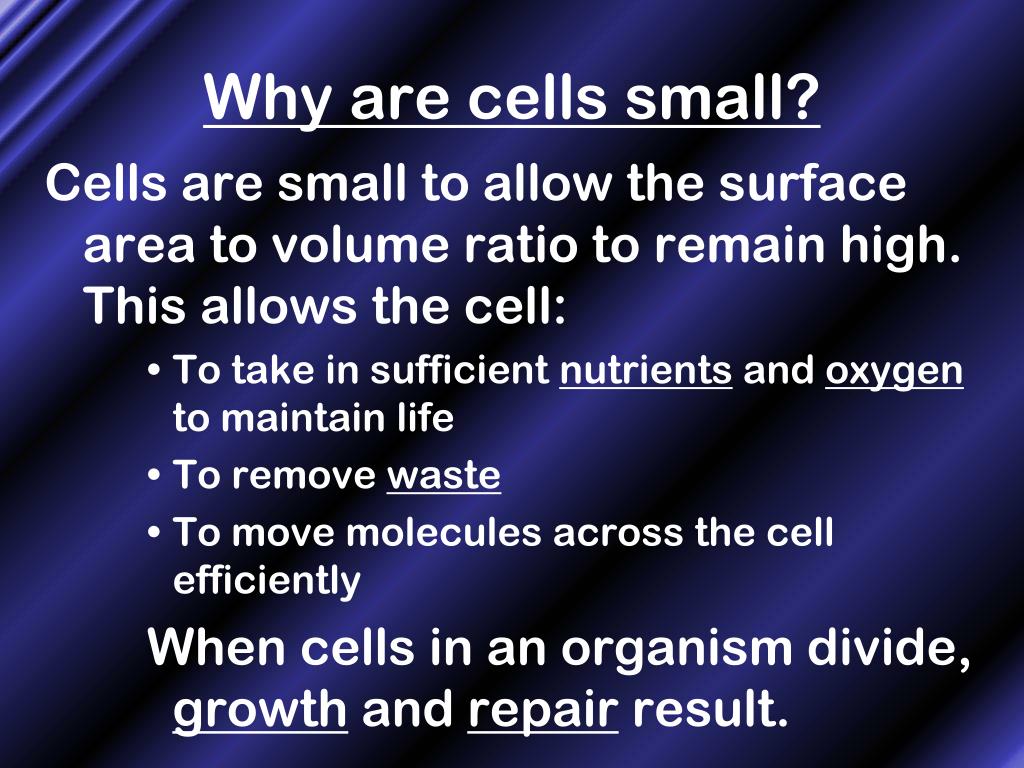 Why are cells small?

Cells are small to allow the surface area to volume ratio to remain high. This allows the cell:

• To take in sufficient nutrients and oxygen to maintain life
• To remove waste
• To move molecules across the cell efficiently

When cells in an organism divide, growth and repair result.